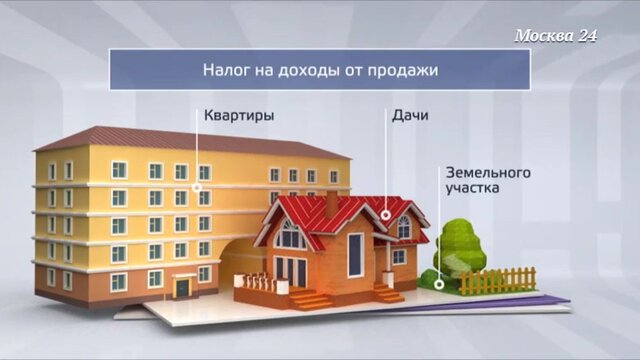 Москва 24

Налог на доходы от продажи

Квартиры

Дачи

Земельного участка